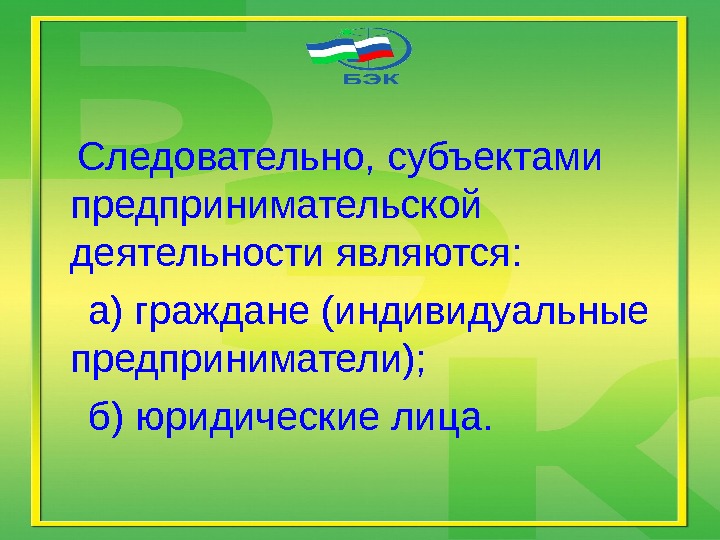 БЭК

Следовательно, субъектами предпринимательской деятельности являются:

а) граждане (индивидуальные предприниматели);

б) юридические лица.